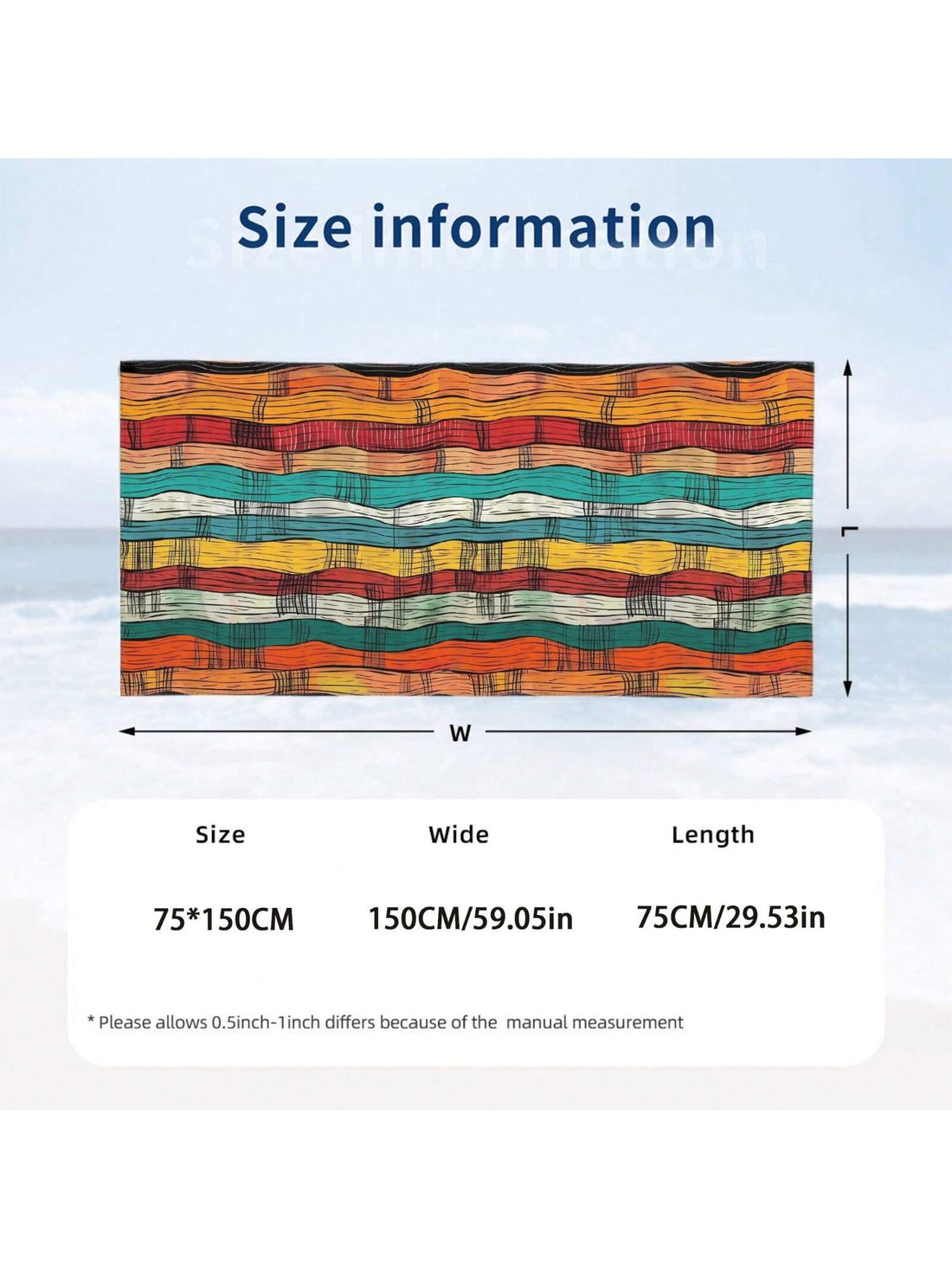 Size information

L

W

| Size | Wide | Length |
|---|---|---|
| 75*150CM | 150CM/59.05in | 75CM/29.53in |

* Please allows 0.5inch-1inch differs because of the manual measurement